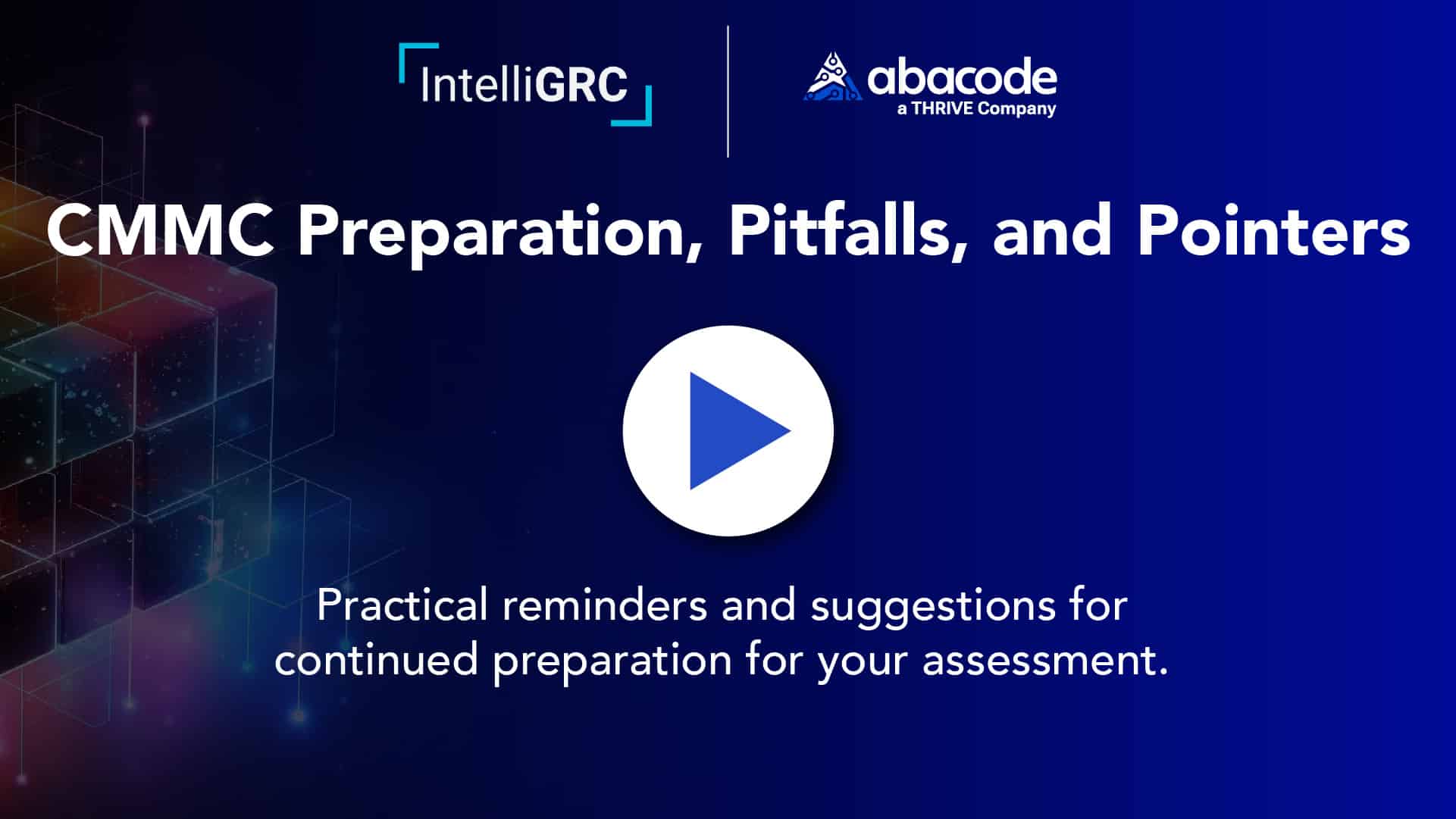 IntelliGRC

abacode
a THRIVE Company

CMMC Preparation, Pitfalls, and Pointers

Practical reminders and suggestions for continued preparation for your assessment.